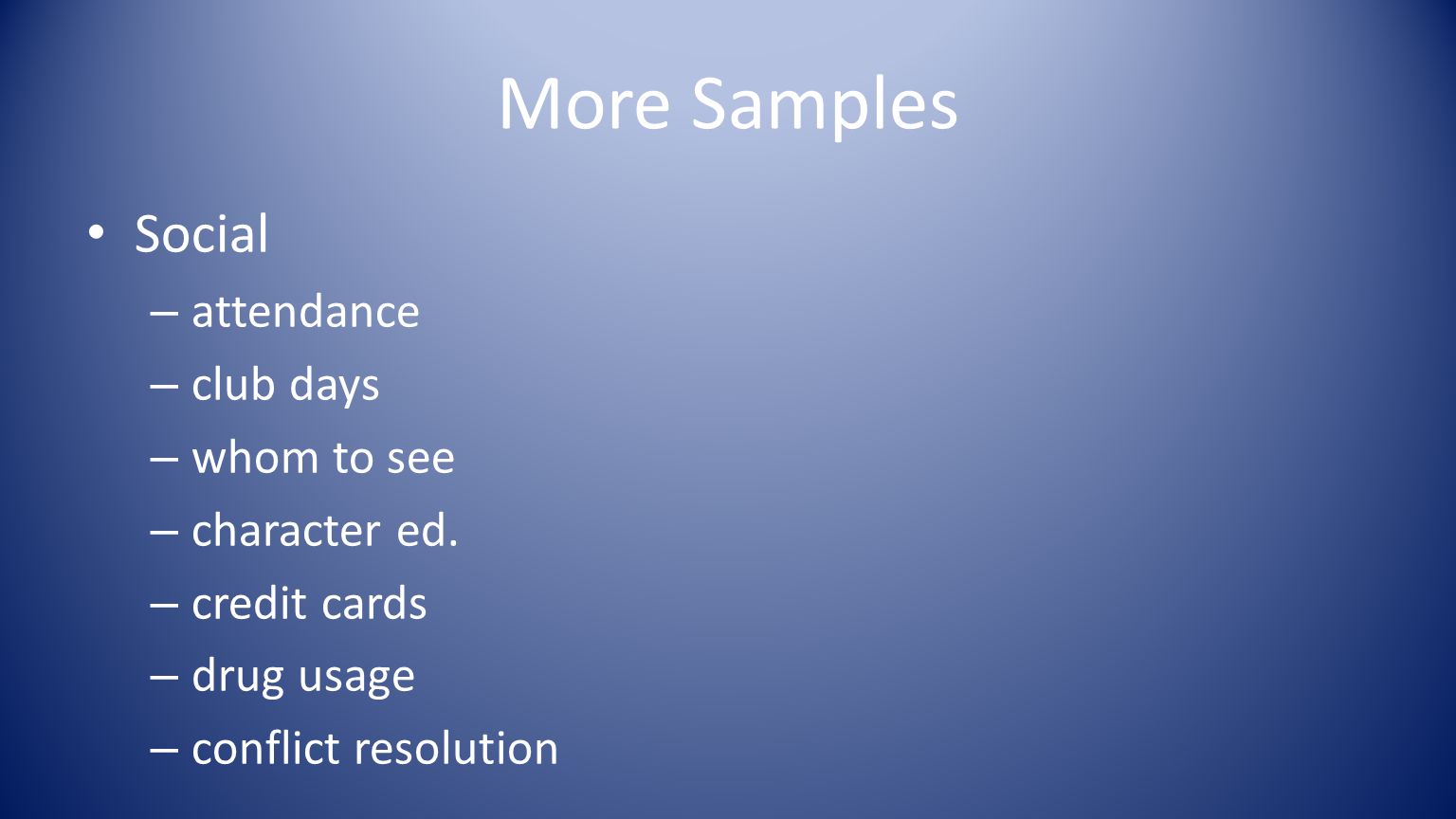 More Samples

• Social
– attendance
– club days
– whom to see
– character ed.
– credit cards
– drug usage
– conflict resolution